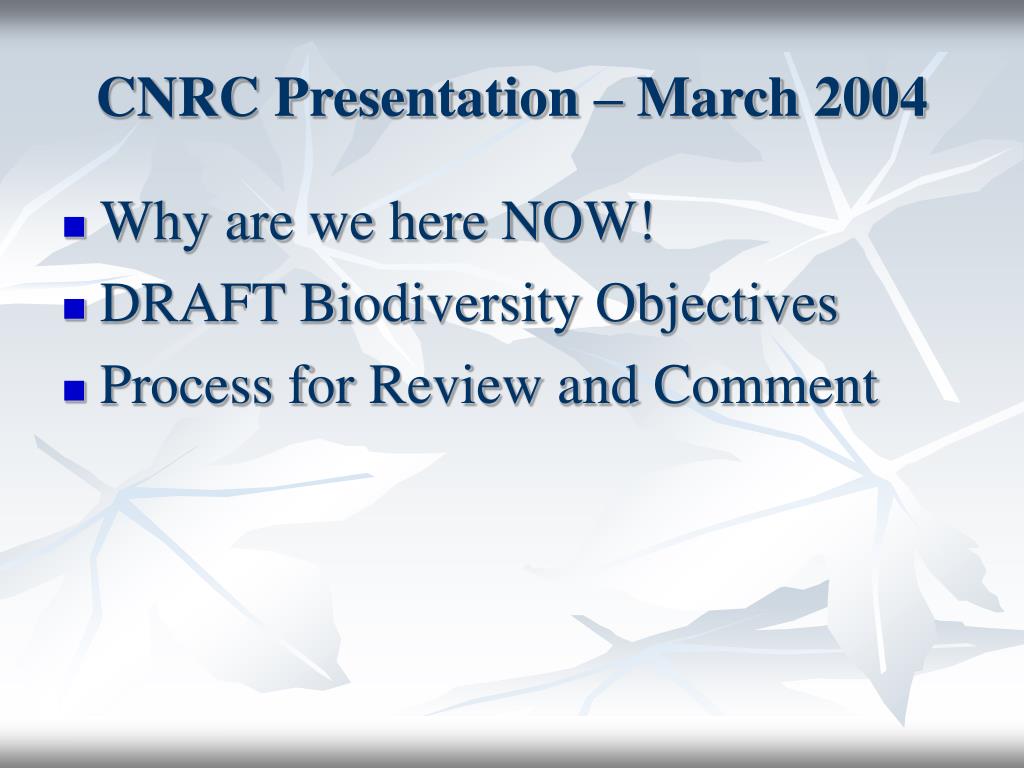 CNRC Presentation – March 2004

- Why are we here NOW!
- DRAFT Biodiversity Objectives
- Process for Review and Comment